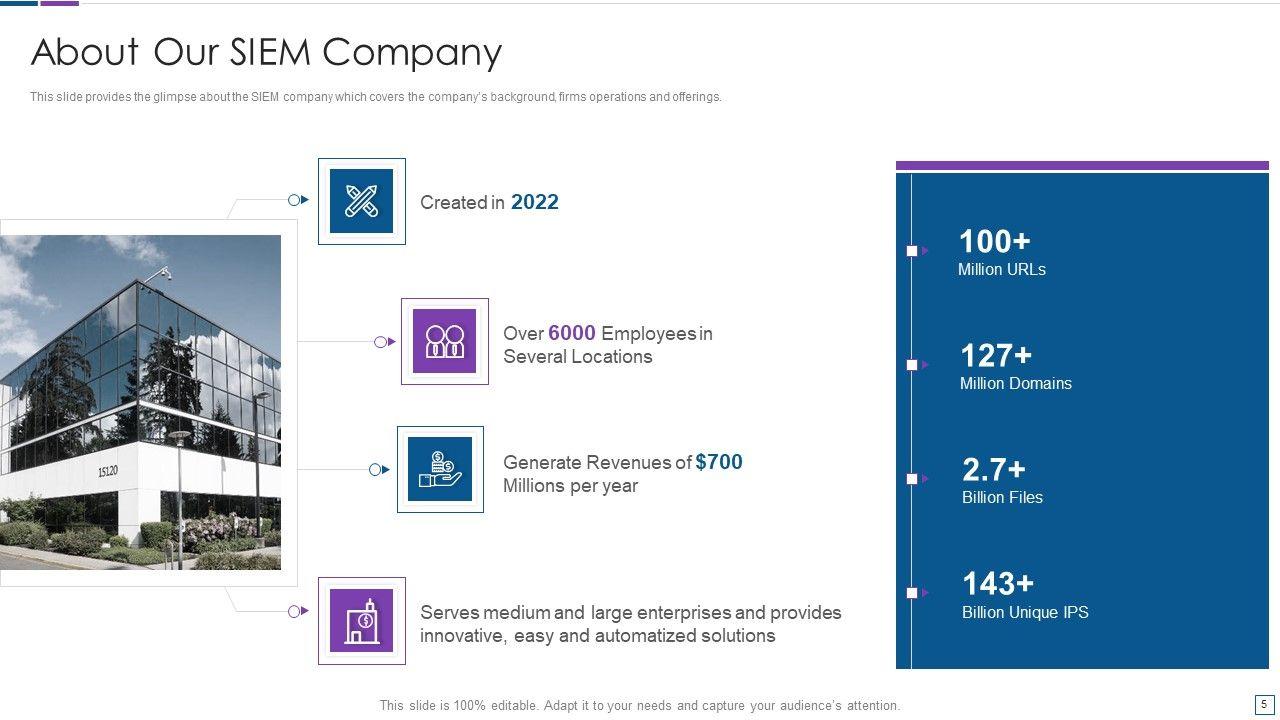 About Our SIEM Company

This slide provides the glimpse about the SIEM company which covers the company's background, firms operations and offerings.

15120

Created in 2022

Over 6000 Employees in Several Locations

Generate Revenues of $700 Millions per year

Serves medium and large enterprises and provides innovative, easy and automatized solutions

100+
Million URLs

127+
Million Domains

2.7+
Billion Files

143+
Billion Unique IPS

This slide is 100% editable. Adapt it to your needs and capture your audience's attention.

5